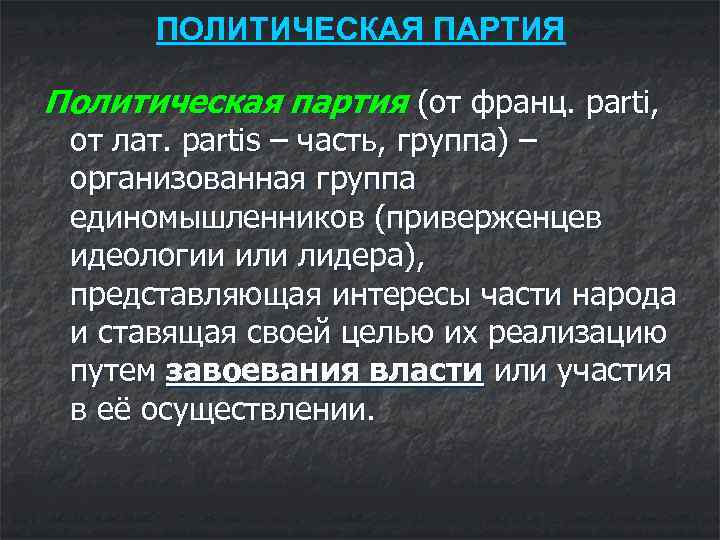 ПОЛИТИЧЕСКАЯ ПАРТИЯ

Политическая партия (от франц. parti, от лат. partis – часть, группа) – организованная группа единомышленников (приверженцев идеологии или лидера), представляющая интересы части народа и ставящая своей целью их реализацию путем завоевания власти или участия в её осуществлении.